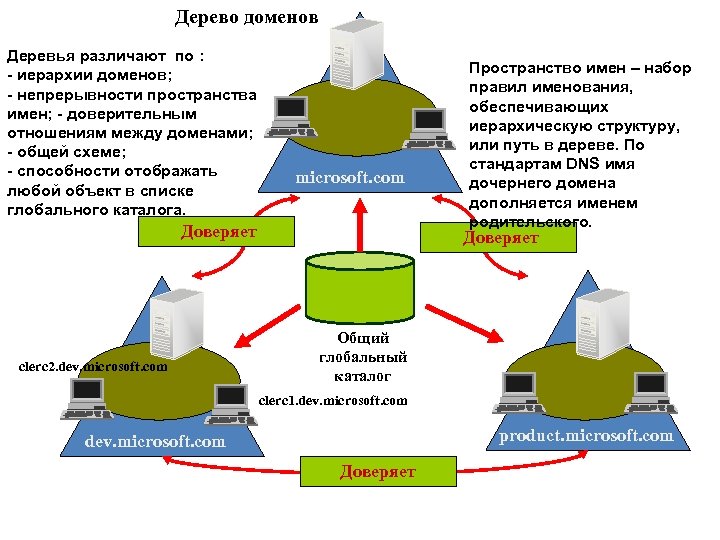 Дерево доменов

Деревья различают по :
- иерархии доменов;
- непрерывности пространства имен; - доверительным отношениям между доменами;
- общей схеме;
- способности отображать любой объект в списке глобального каталога.

Пространство имен – набор правил именования, обеспечивающих иерархическую структуру, или путь в дереве. По стандартам DNS имя дочернего домена дополняется именем родительского.

microsoft.com

Доверяет

Доверяет

Общий глобальный каталог

clerc2.dev.microsoft.com

clerc1.dev.microsoft.com

dev.microsoft.com

product.microsoft.com

Доверяет